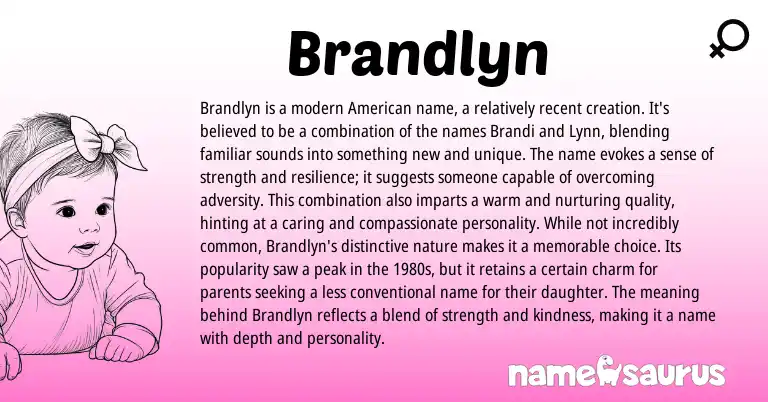 Brandlyn

Brandlyn is a modern American name, a relatively recent creation. It's believed to be a combination of the names Brandi and Lynn, blending familiar sounds into something new and unique. The name evokes a sense of strength and resilience; it suggests someone capable of overcoming adversity. This combination also imparts a warm and nurturing quality, hinting at a caring and compassionate personality. While not incredibly common, Brandlyn's distinctive nature makes it a memorable choice. Its popularity saw a peak in the 1980s, but it retains a certain charm for parents seeking a less conventional name for their daughter. The meaning behind Brandlyn reflects a blend of strength and kindness, making it a name with depth and personality.

namesaurus